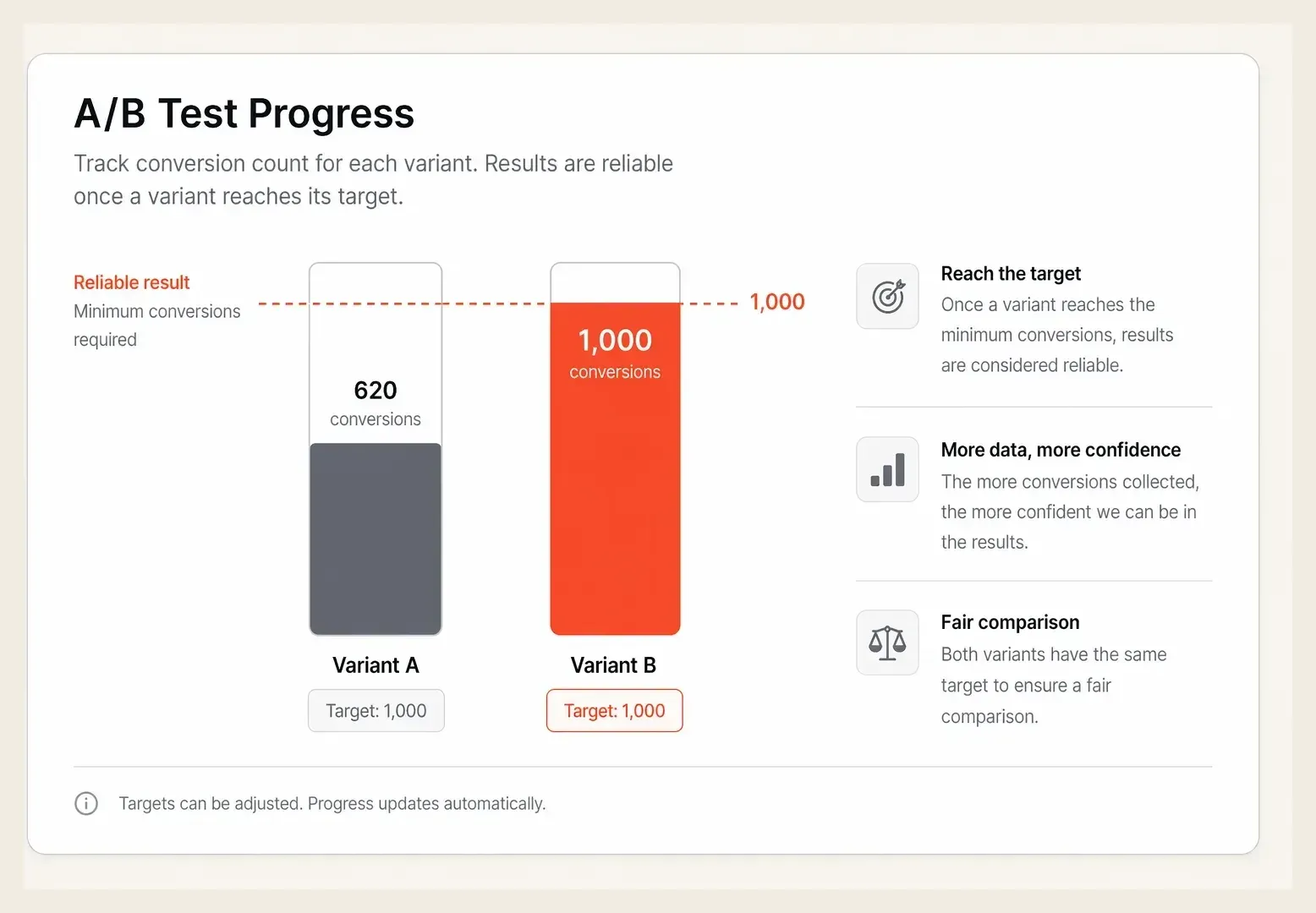 A/B Test Progress

Track conversion count for each variant. Results are reliable once a variant reaches its target.

Reliable result
Minimum conversions required

1,000

620
conversions

1,000
conversions

Variant A
Target: 1,000

Variant B
Target: 1,000

Reach the target
Once a variant reaches the minimum conversions, results are considered reliable.

More data, more confidence
The more conversions collected, the more confident we can be in the results.

Fair comparison
Both variants have the same target to ensure a fair comparison.

Targets can be adjusted. Progress updates automatically.